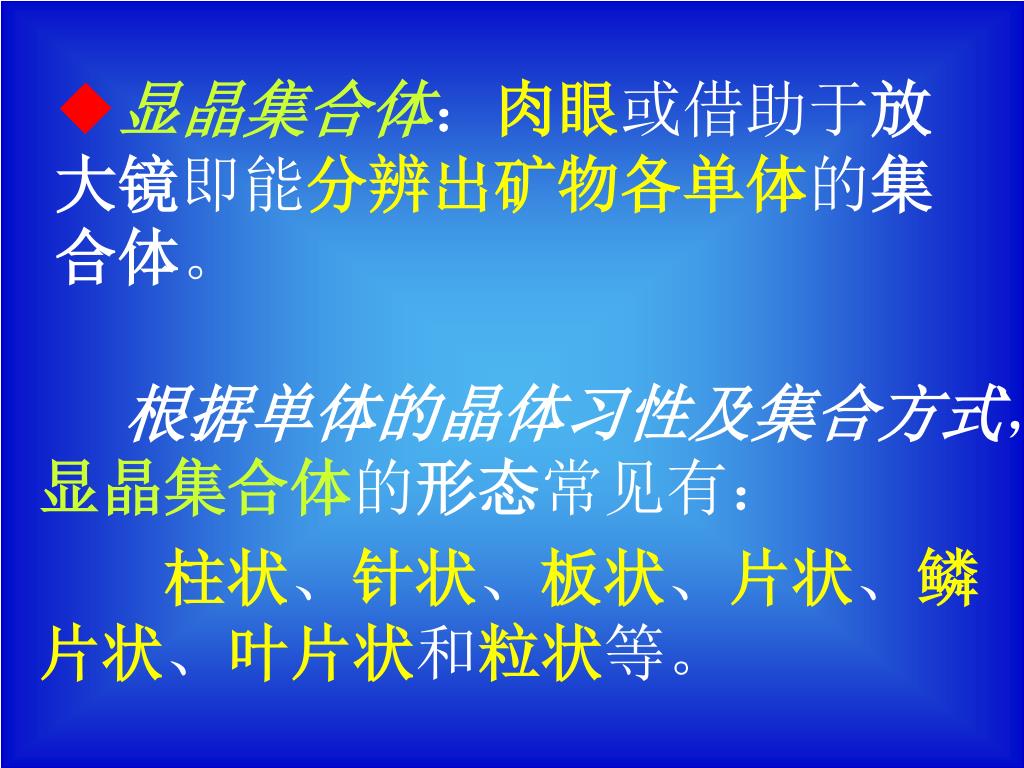 ◆显晶集合体：肉眼或借助于放大镜即能分辨出矿物各单体的集合体。

根据单体的晶体习性及集合方式，显晶集合体的形态常见有：

柱状、针状、板状、片状、鳞片状、叶片状和粒状等。